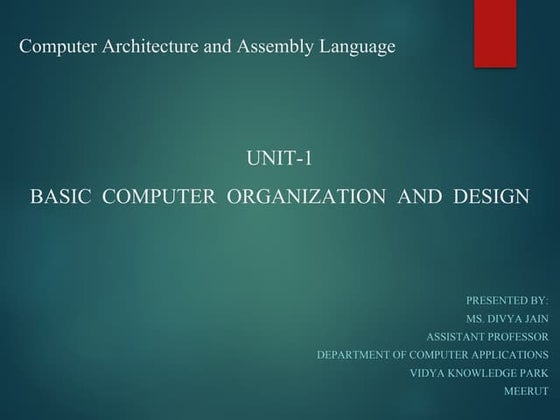 Computer Architecture and Assembly Language

UNIT-1
BASIC COMPUTER ORGANIZATION AND DESIGN

PRESENTED BY:
MS. DIVYA JAIN
ASSISTANT PROFESSOR
DEPARTMENT OF COMPUTER APPLICATIONS
VIDYA KNOWLEDGE PARK
MEERUT